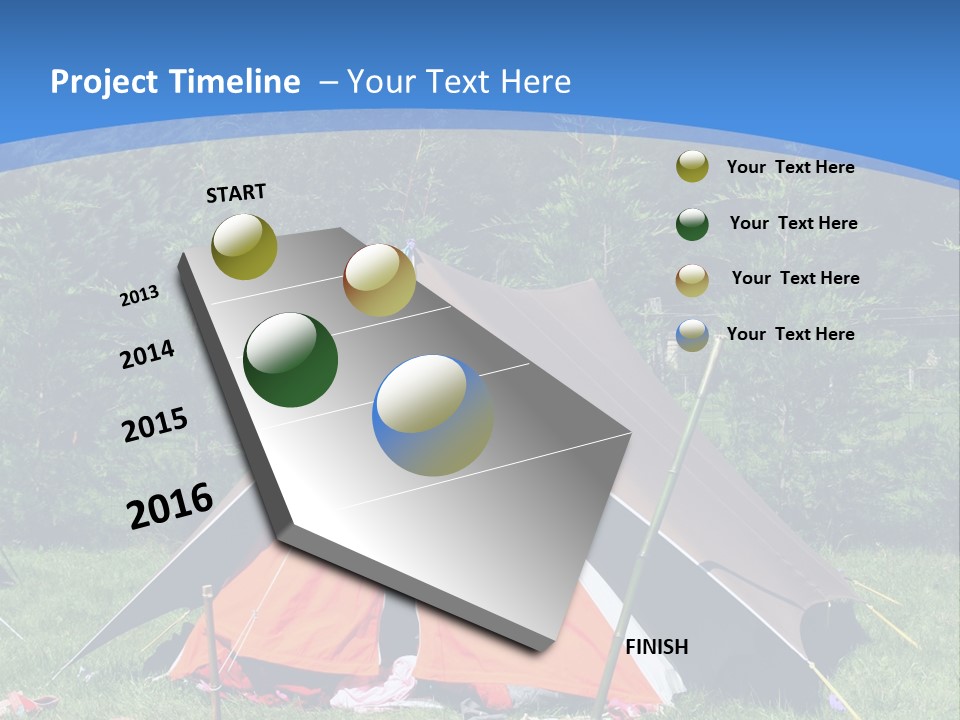 Project Timeline – Your Text Here

START

2013

2014

2015

2016

FINISH

Your Text Here

Your Text Here

Your Text Here

Your Text Here